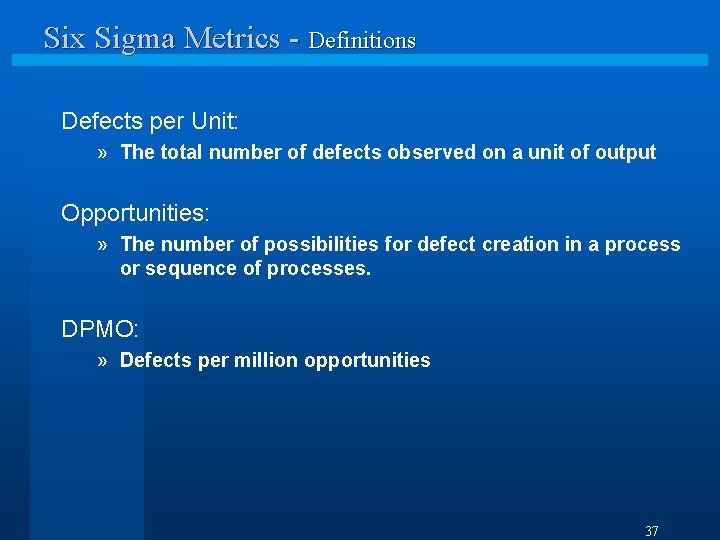 Six Sigma Metrics - Definitions

Defects per Unit:

» The total number of defects observed on a unit of output

Opportunities:

» The number of possibilities for defect creation in a process or sequence of processes.

DPMO:

» Defects per million opportunities

37